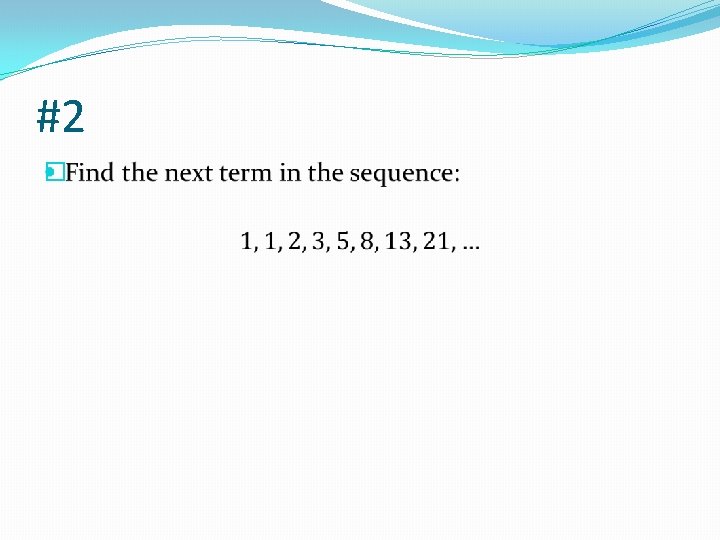 #2

Find the next term in the sequence:

1, 1, 2, 3, 5, 8, 13, 21, …